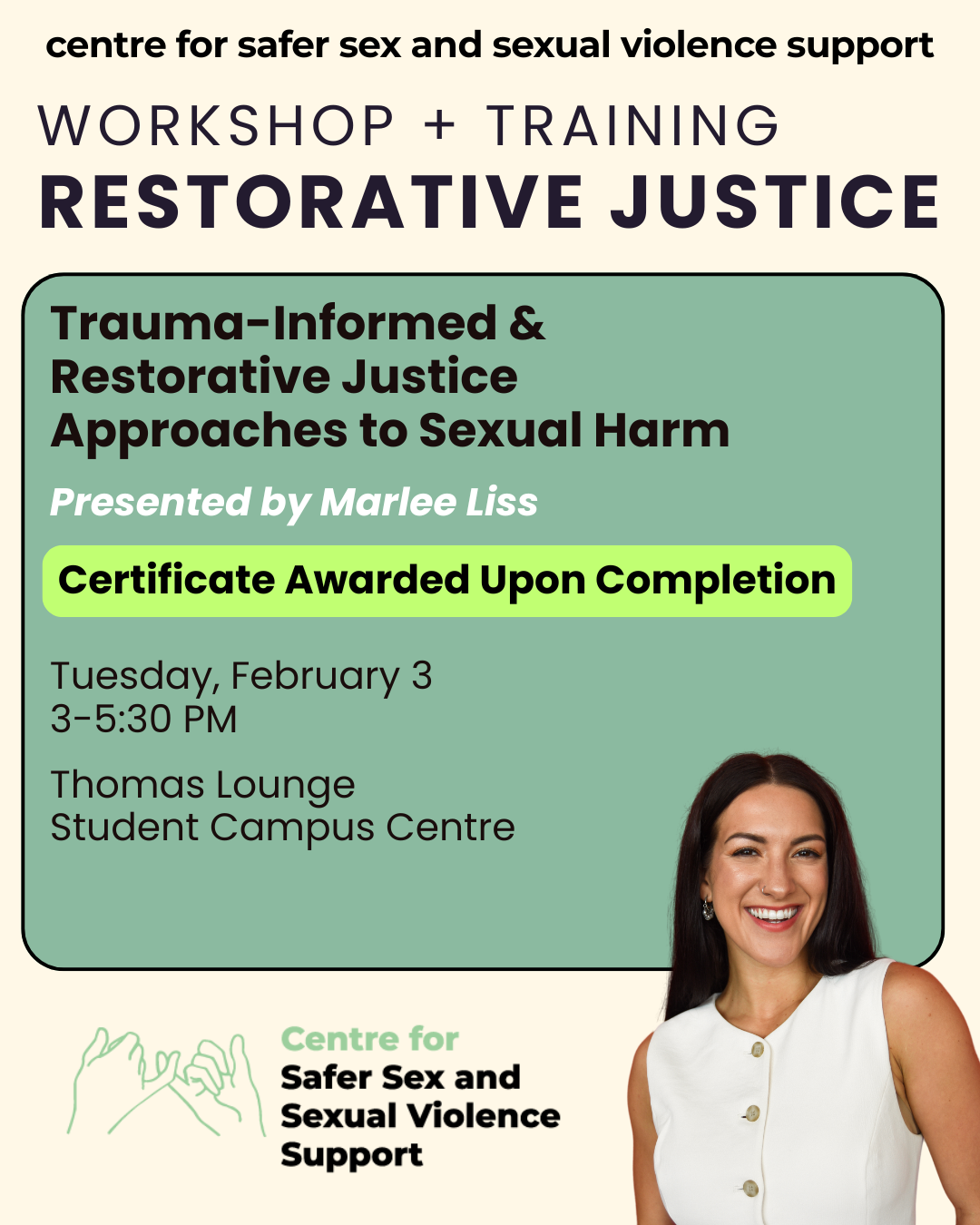 centre for safer sex and sexual violence support

WORKSHOP + TRAINING

RESTORATIVE JUSTICE

Trauma-Informed & Restorative Justice Approaches to Sexual Harm

Presented by Marlee Liss

Certificate Awarded Upon Completion

Tuesday, February 3
3-5:30 PM

Thomas Lounge
Student Campus Centre

Centre for
Safer Sex and
Sexual Violence
Support